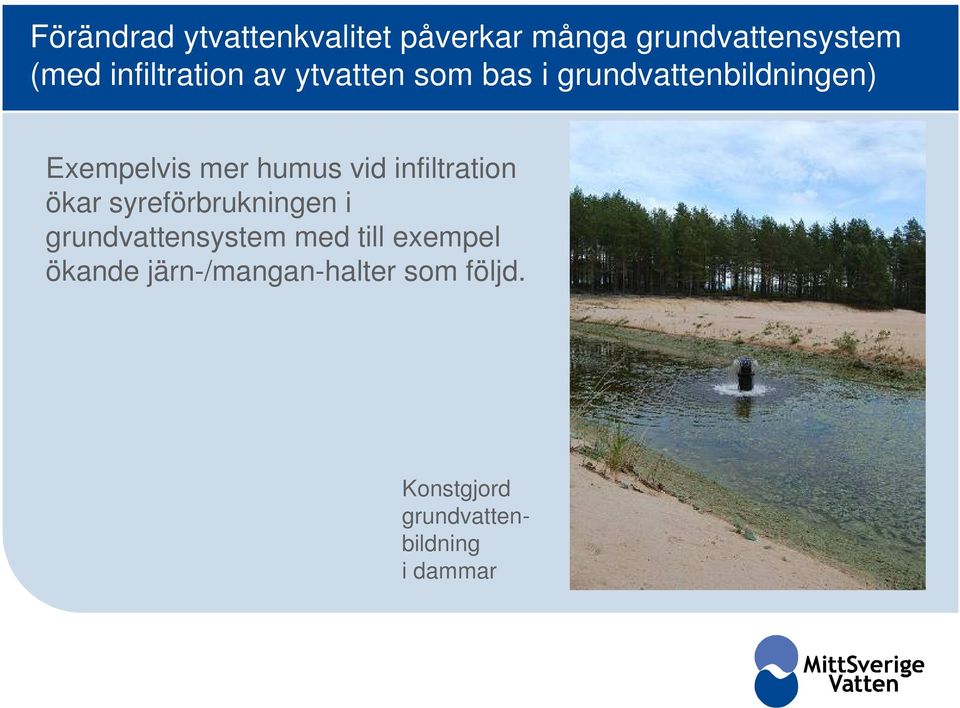 Förändrad ytvattenkvalitet påverkar många grundvattensystem (med infiltration av ytvatten som bas i grundvattenbildningen)

Exempelvis mer humus vid infiltration ökar syreförbrukningen i grundvattensystem med till exempel ökande järn-/mangan-halter som följd.

Konstgjord grundvattenbildning i dammar

MittSverige Vatten